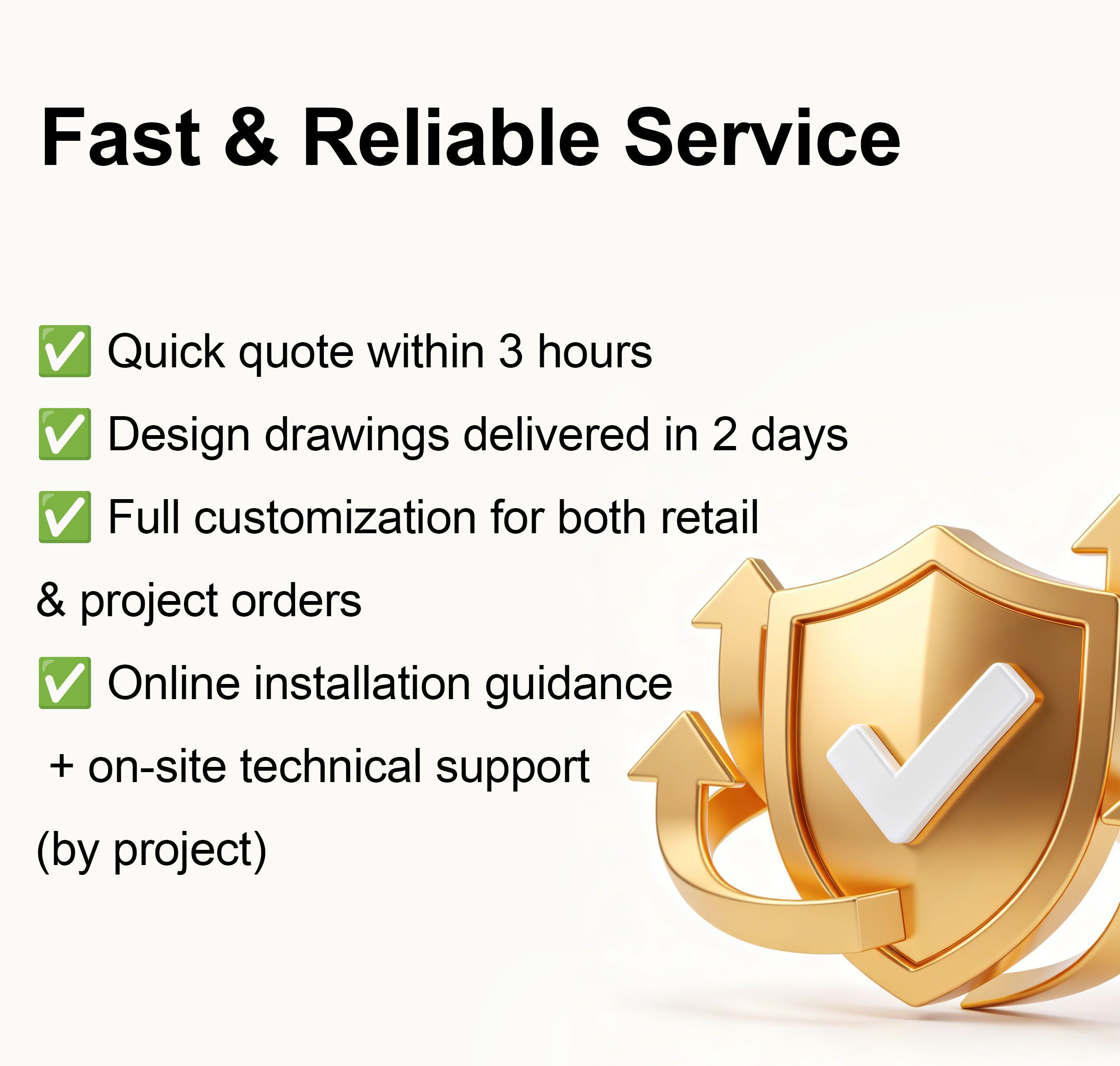 Fast & Reliable Service

✅ Quick quote within 3 hours

✅ Design drawings delivered in 2 days

✅ Full customization for both retail & project orders

✅ Online installation guidance + on-site technical support (by project)